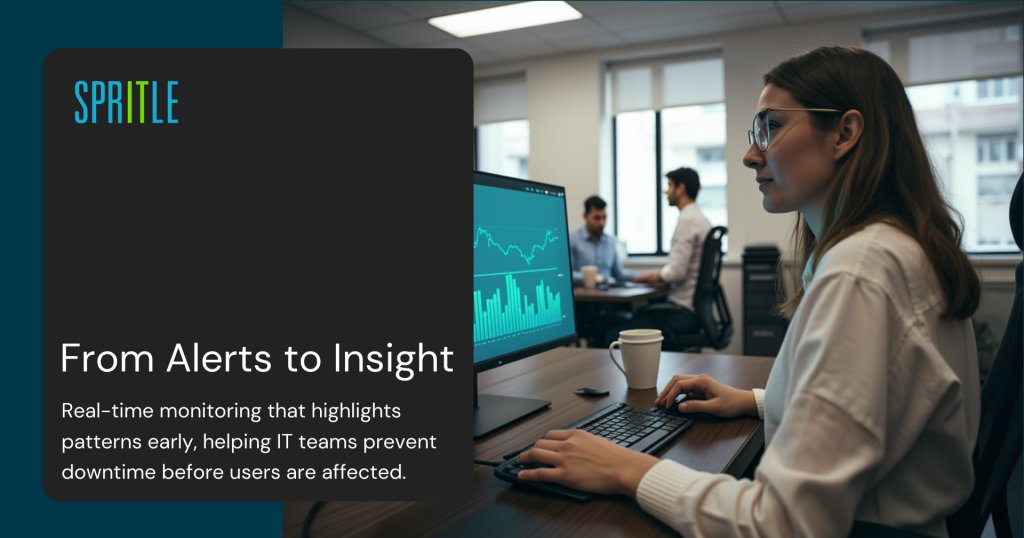 SPRITLE

From Alerts to Insight

Real-time monitoring that highlights patterns early, helping IT teams prevent downtime before users are affected.